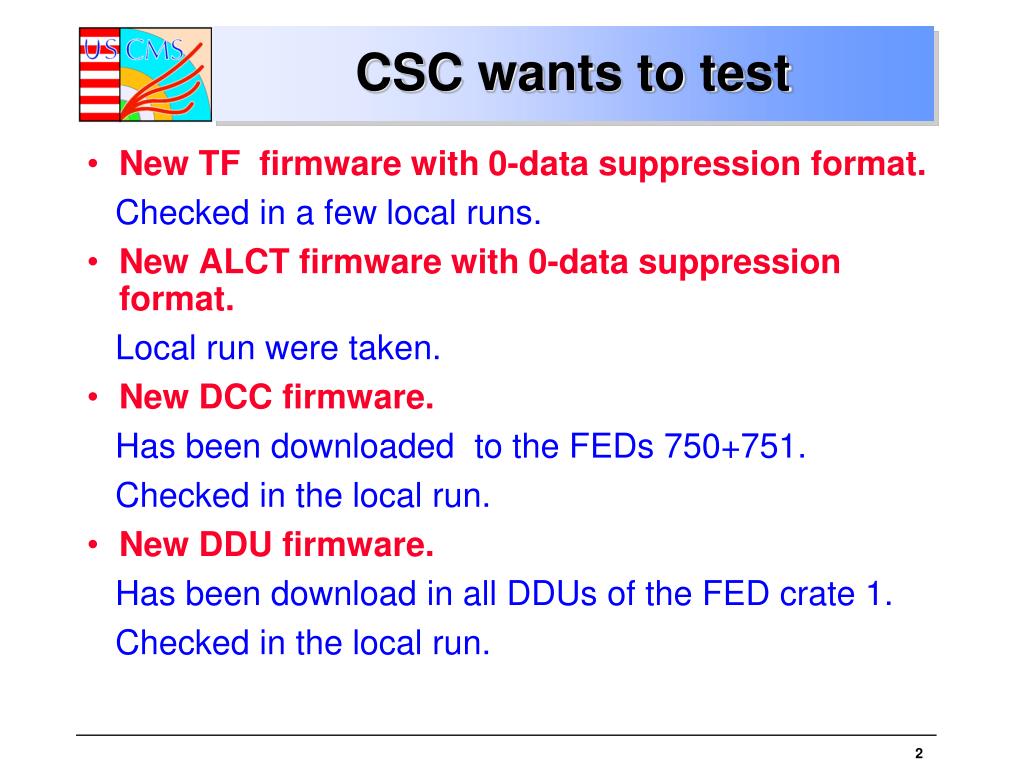 US CMS

CSC wants to test

• New TF firmware with 0-data suppression format.

Checked in a few local runs.

• New ALCT firmware with 0-data suppression format.

Local run were taken.

• New DCC firmware.

Has been downloaded to the FEDs 750+751.

Checked in the local run.

• New DDU firmware.

Has been download in all DDUs of the FED crate 1.

Checked in the local run.

2